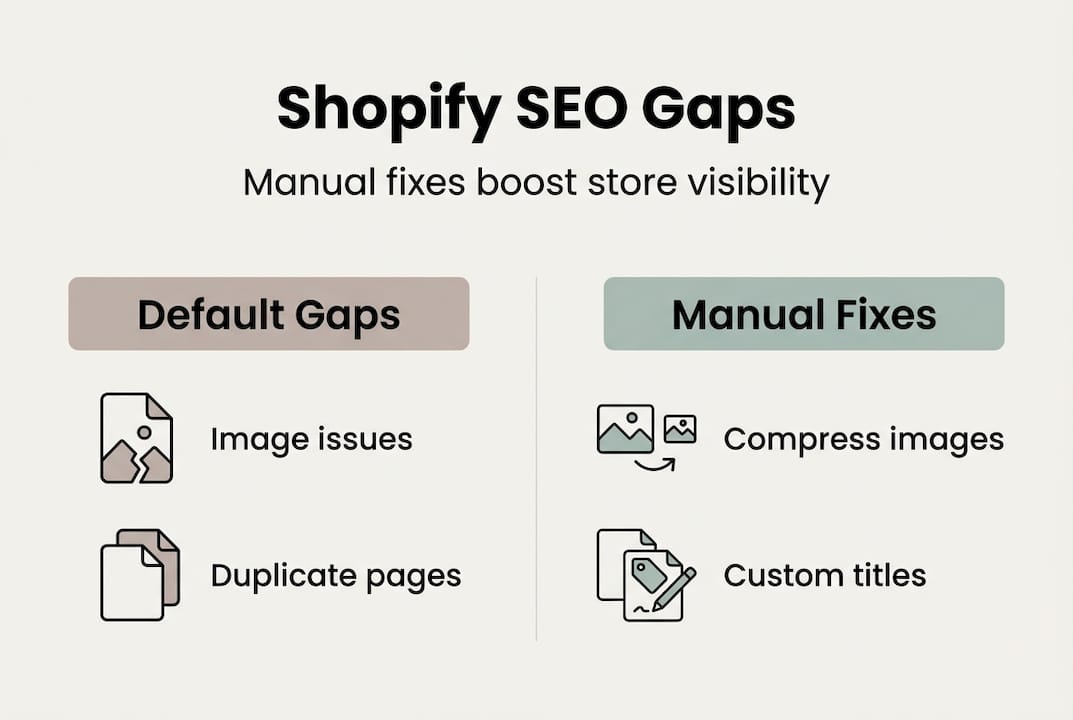 Shopify SEO Gaps

Manual fixes boost store visibility

Default Gaps

Image issues

Duplicate pages

Manual Fixes

Compress images

Custom titles